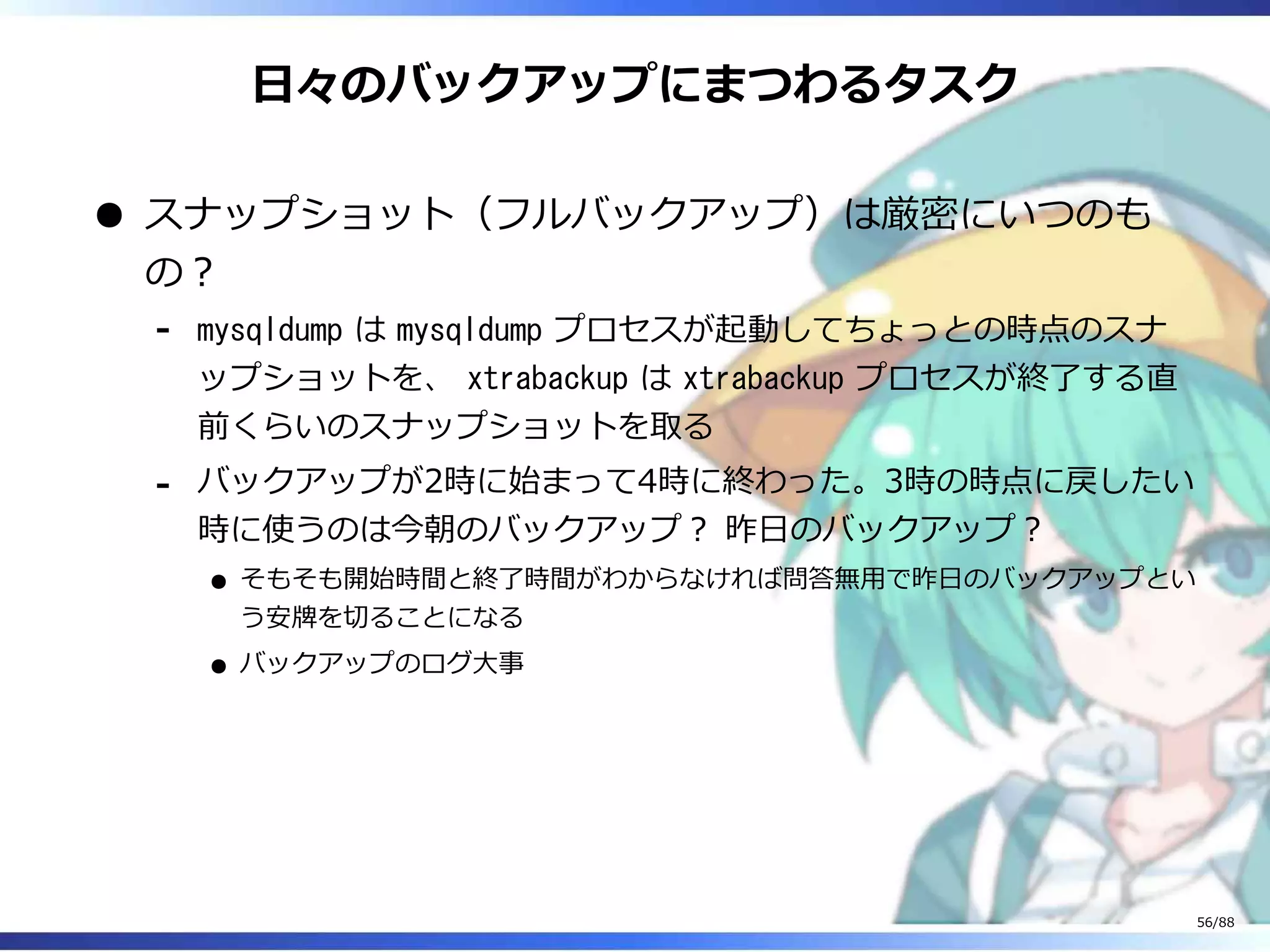 日々のバックアップにまつわるタスク

● スナップショット（フルバックアップ）は厳密にいつのもの？

- mysqldump は mysqldump プロセスが起動してちょっとの時点のスナップショットを、 xtrabackup は xtrabackup プロセスが終了する直前くらいのスナップショットを取る

- バックアップが2時に始まって4時に終わった。3時の時点に戻したい時に使うのは今朝のバックアップ？ 昨日のバックアップ？

● そもそも開始時間と終了時間がわからなければ問答無用で昨日のバックアップという安牌を切ることになる

● バックアップのログ大事

56/88